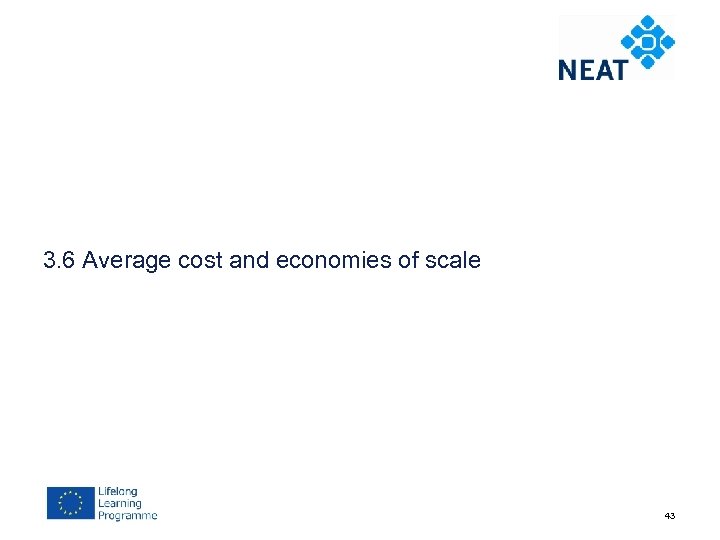 NEAT

3.6 Average cost and economies of scale

Lifelong Learning Programme

43